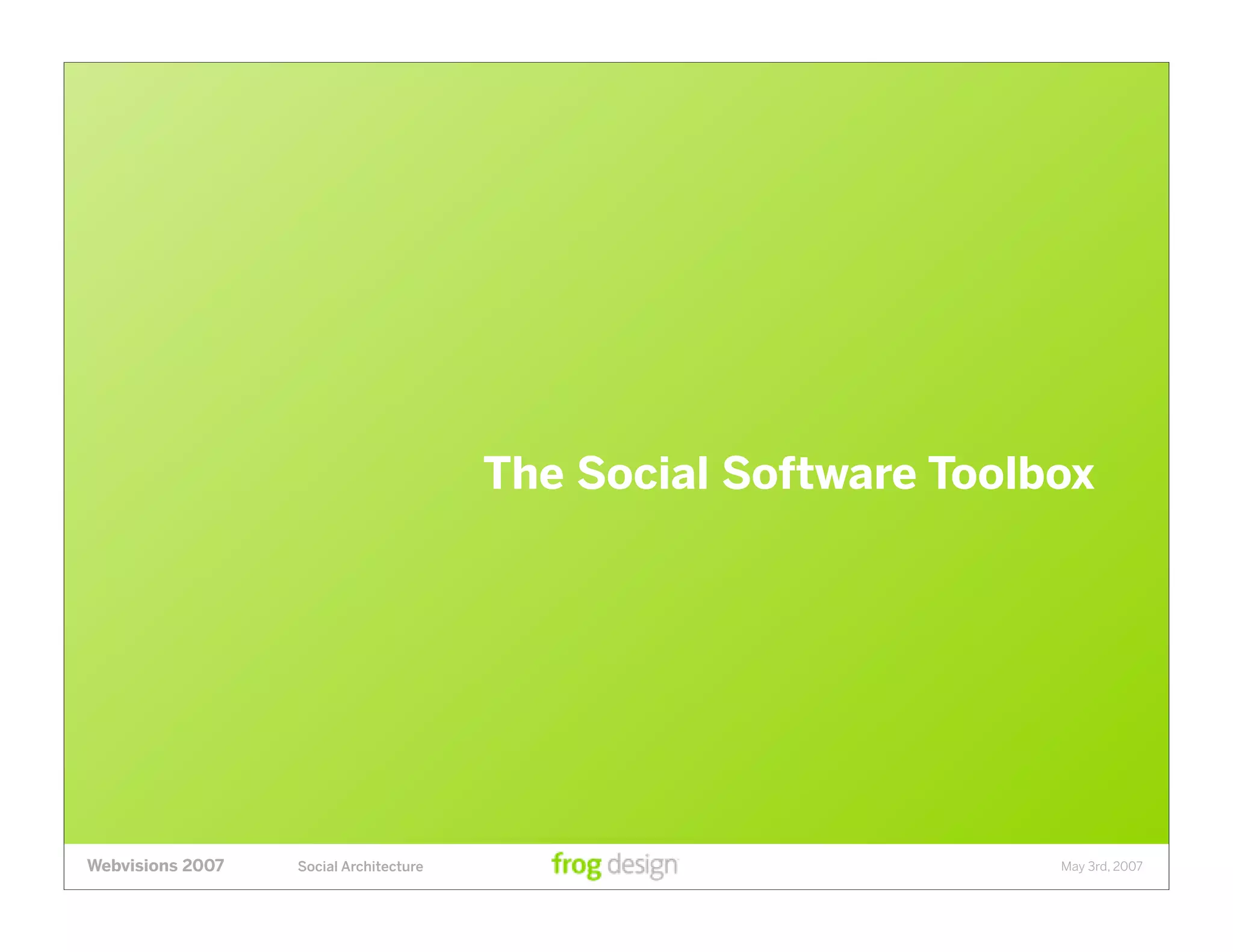 The Social Software Toolbox

Webvisions 2007 Social Architecture frog design May 3rd, 2007